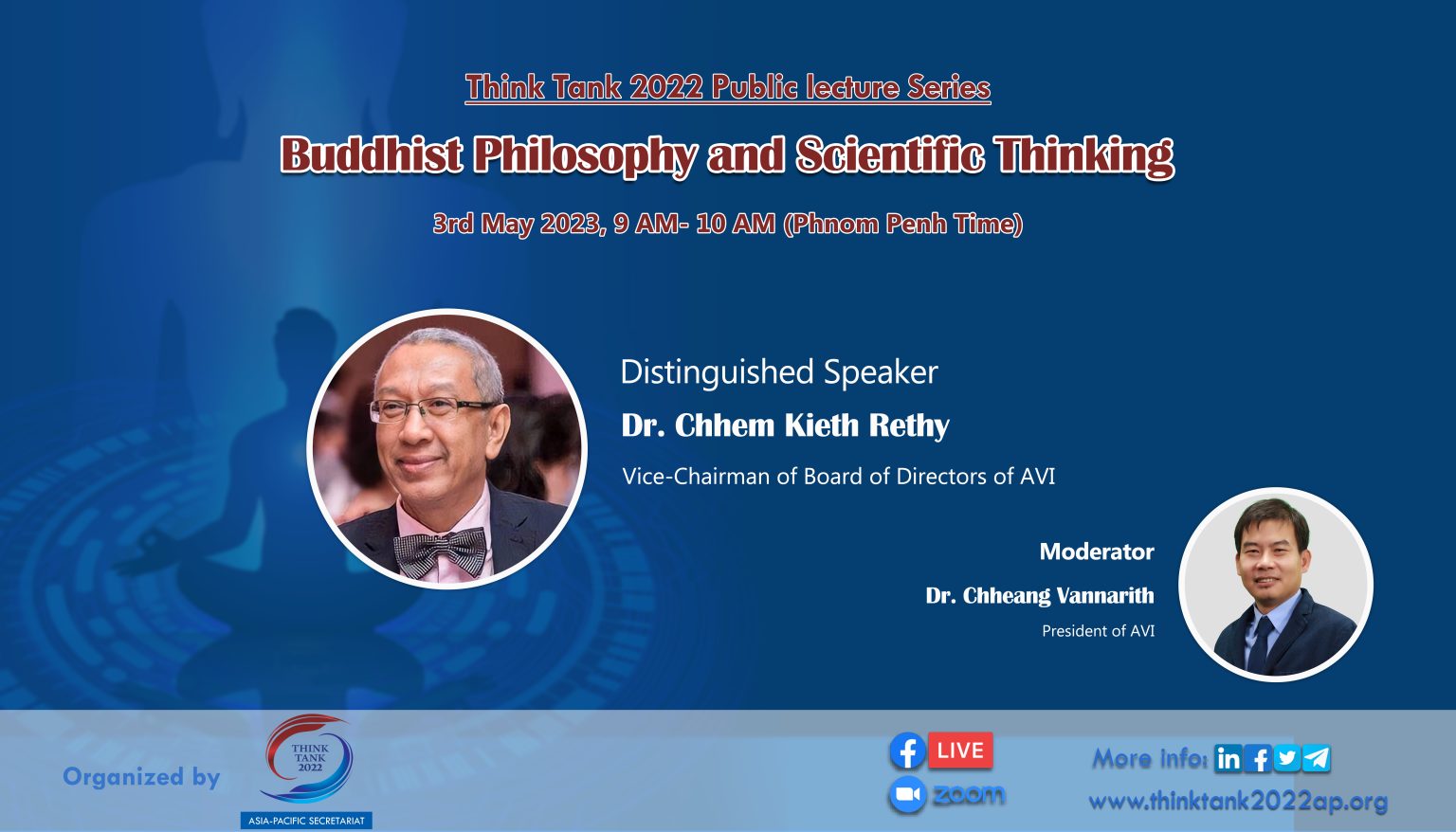 Think Tank 2022 Public lecture Series

Buddhist Philosophy and Scientific Thinking

3rd May 2023, 9 AM- 10 AM (Phnom Penh Time)

Distinguished Speaker

Dr. Chhem Kieth Rethy

Vice-Chairman of Board of Directors of AVI

Moderator

Dr. Chheang Vannarith

President of AVI

Organized by

THINK TANK 2022

ASIA-PACIFIC SECRETARIAT

LIVE

zoom

More info:

www.thinktank2022ap.org